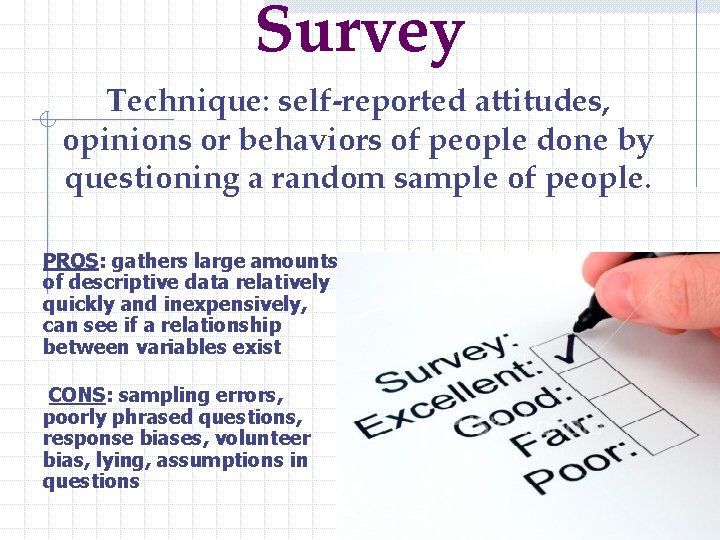 Survey

Technique: self-reported attitudes, opinions or behaviors of people done by questioning a random sample of people.

PROS: gathers large amounts of descriptive data relatively quickly and inexpensively, can see if a relationship between variables exist

CONS: sampling errors, poorly phrased questions, response biases, volunteer bias, lying, assumptions in questions

Survey:
Excellent:
Good:
Fair:
Poor: